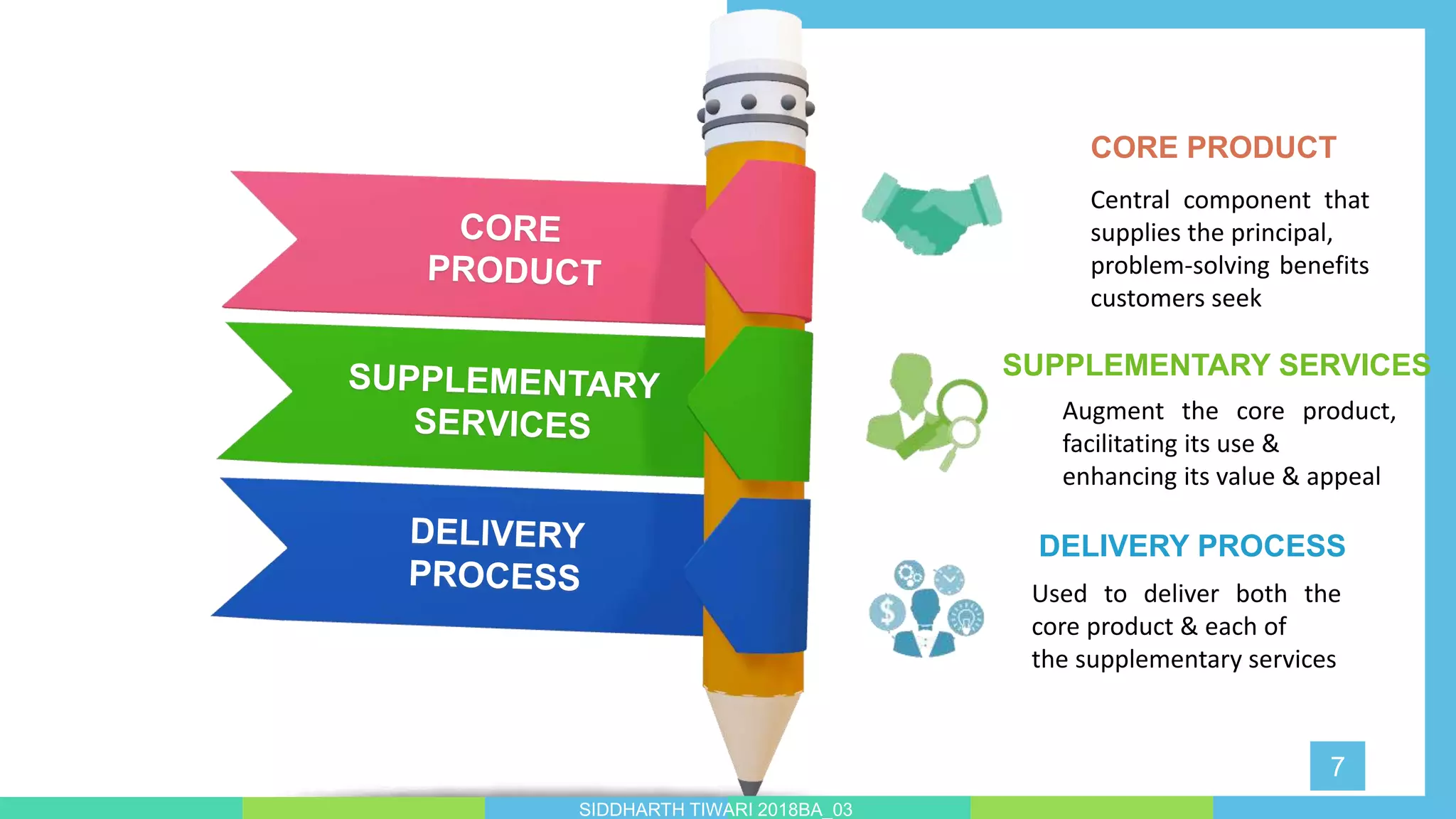 CORE PRODUCT

SUPPLEMENTARY SERVICES

DELIVERY PROCESS

CORE PRODUCT

Central component that supplies the principal, problem-solving benefits customers seek

SUPPLEMENTARY SERVICES

Augment the core product, facilitating its use & enhancing its value & appeal

DELIVERY PROCESS

Used to deliver both the core product & each of the supplementary services

7

SIDDHARTH TIWARI 2018BA_03